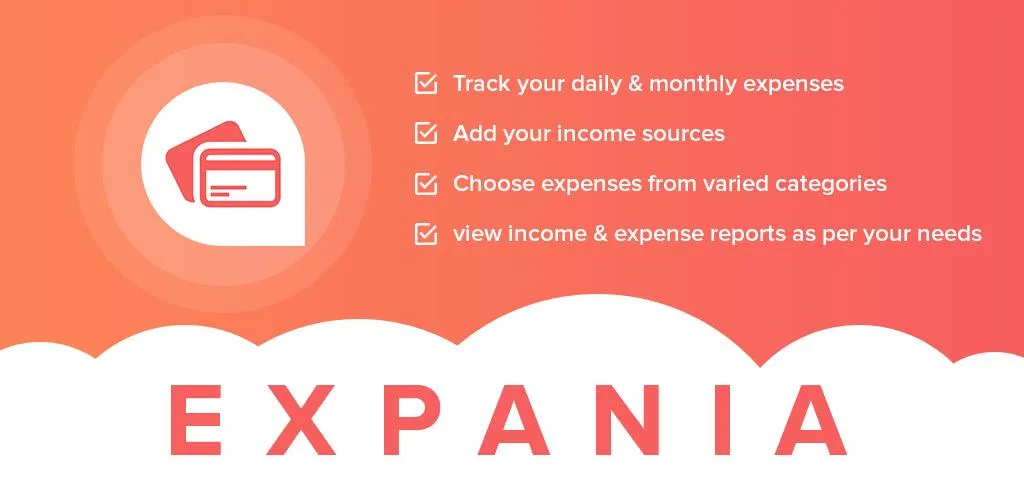 Track your daily & monthly expenses

Add your income sources

Choose expenses from varied categories

view income & expense reports as per your needs

EXPANIA